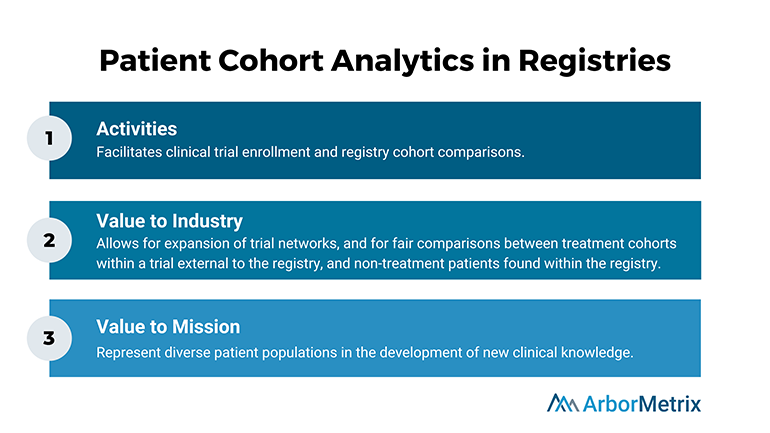 Patient Cohort Analytics in Registries

1
Activities
Facilitates clinical trial enrollment and registry cohort comparisons.

2
Value to Industry
Allows for expansion of trial networks, and for fair comparisons between treatment cohorts within a trial external to the registry, and non-treatment patients found within the registry.

3
Value to Mission
Represent diverse patient populations in the development of new clinical knowledge.

ArborMetrix